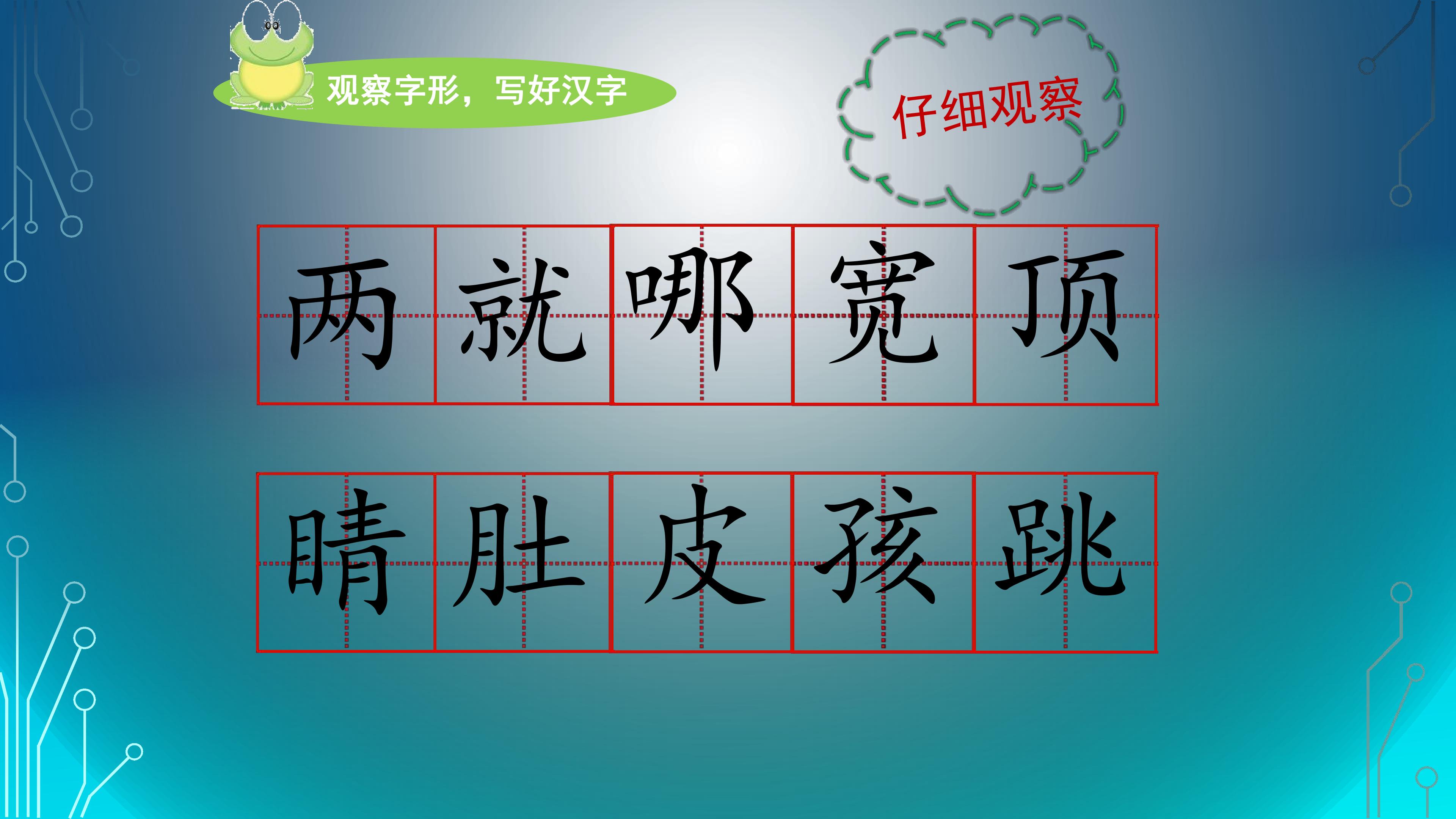 观察字形，写好汉字

仔细观察

两 就 哪 宽 顶

睛 肚 皮 孩 跳